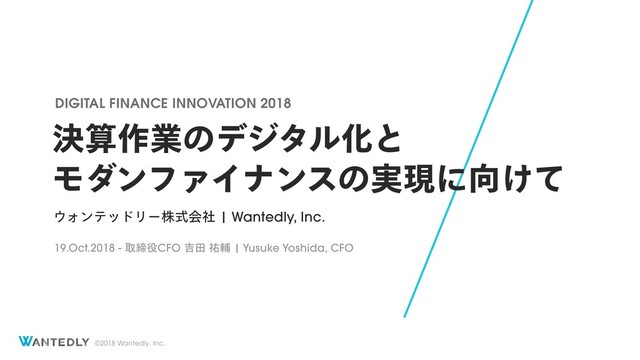 DIGITAL FINANCE INNOVATION 2018

決算作業のデジタル化と
モダンファイナンスの実現に向けて

ウォンテッドリー株式会社 | Wantedly, Inc.

19.Oct.2018 - 取締役CFO 吉田 祐輔 | Yusuke Yoshida, CFO

WANTEDLY ©2018 Wantedly, Inc.